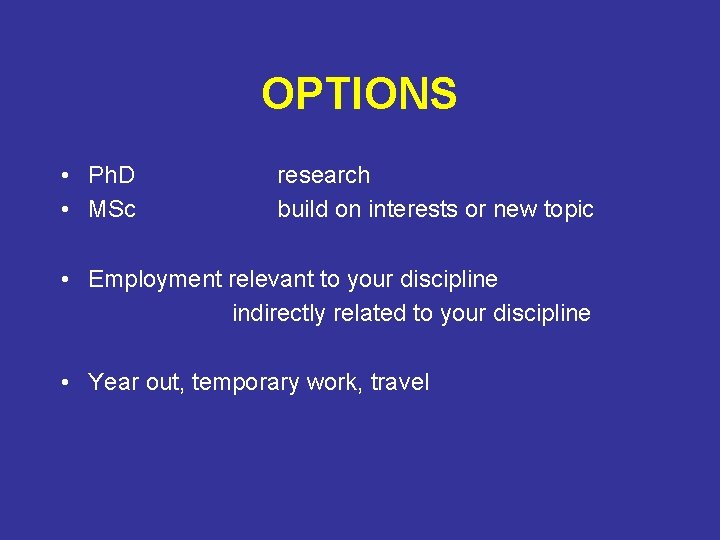 OPTIONS

• PhD research
• MSc build on interests or new topic

• Employment relevant to your discipline
indirectly related to your discipline

• Year out, temporary work, travel